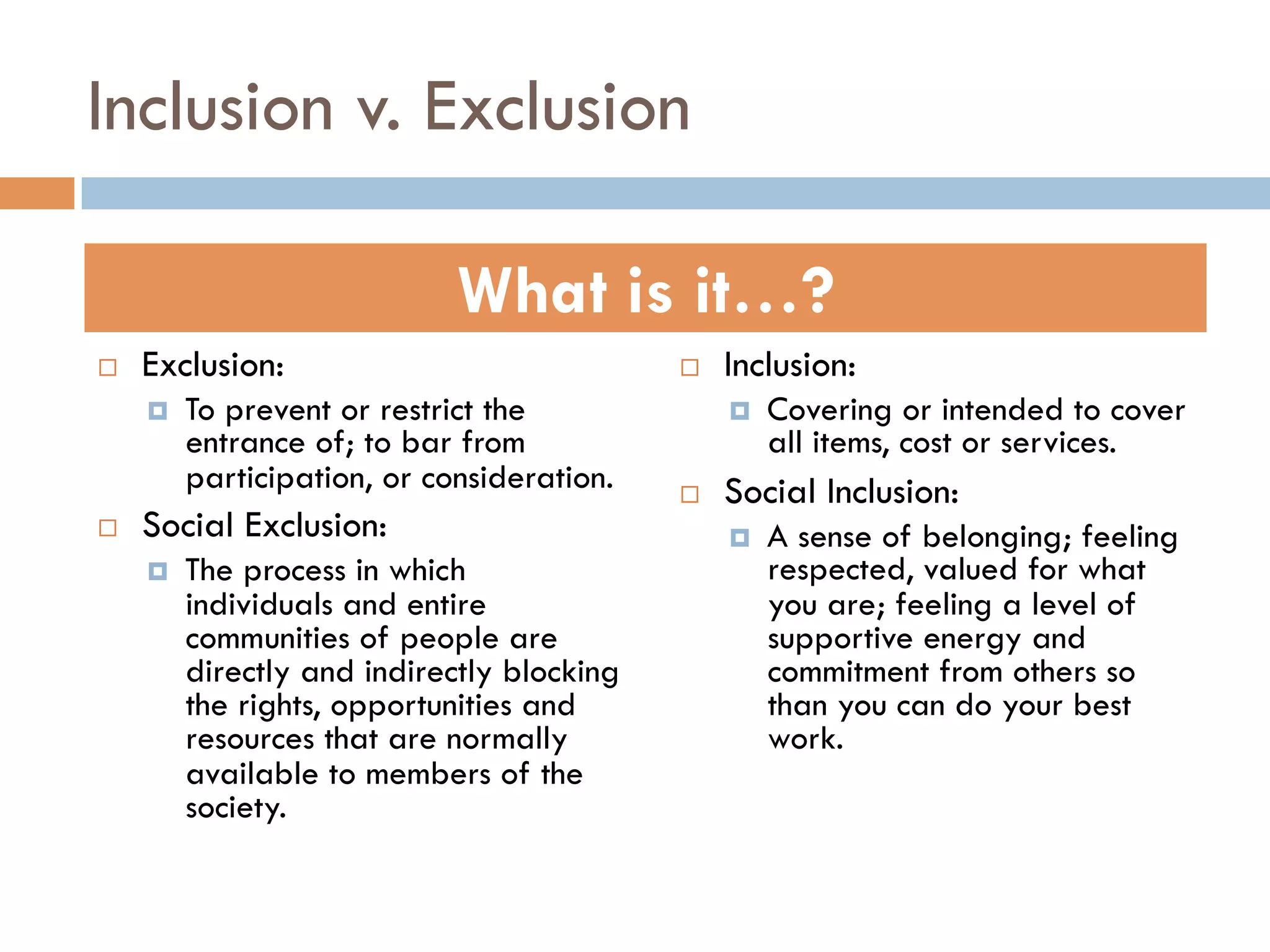 Inclusion v. Exclusion

What is it...?

Exclusion:

To prevent or restrict the entrance of; to bar from participation, or consideration.

Social Exclusion:

The process in which individuals and entire communities of people are directly and indirectly blocking the rights, opportunities and resources that are normally available to members of the society.

Inclusion:

Covering or intended to cover all items, cost or services.

Social Inclusion:

A sense of belonging; feeling respected, valued for what you are; feeling a level of supportive energy and commitment from others so than you can do your best work.